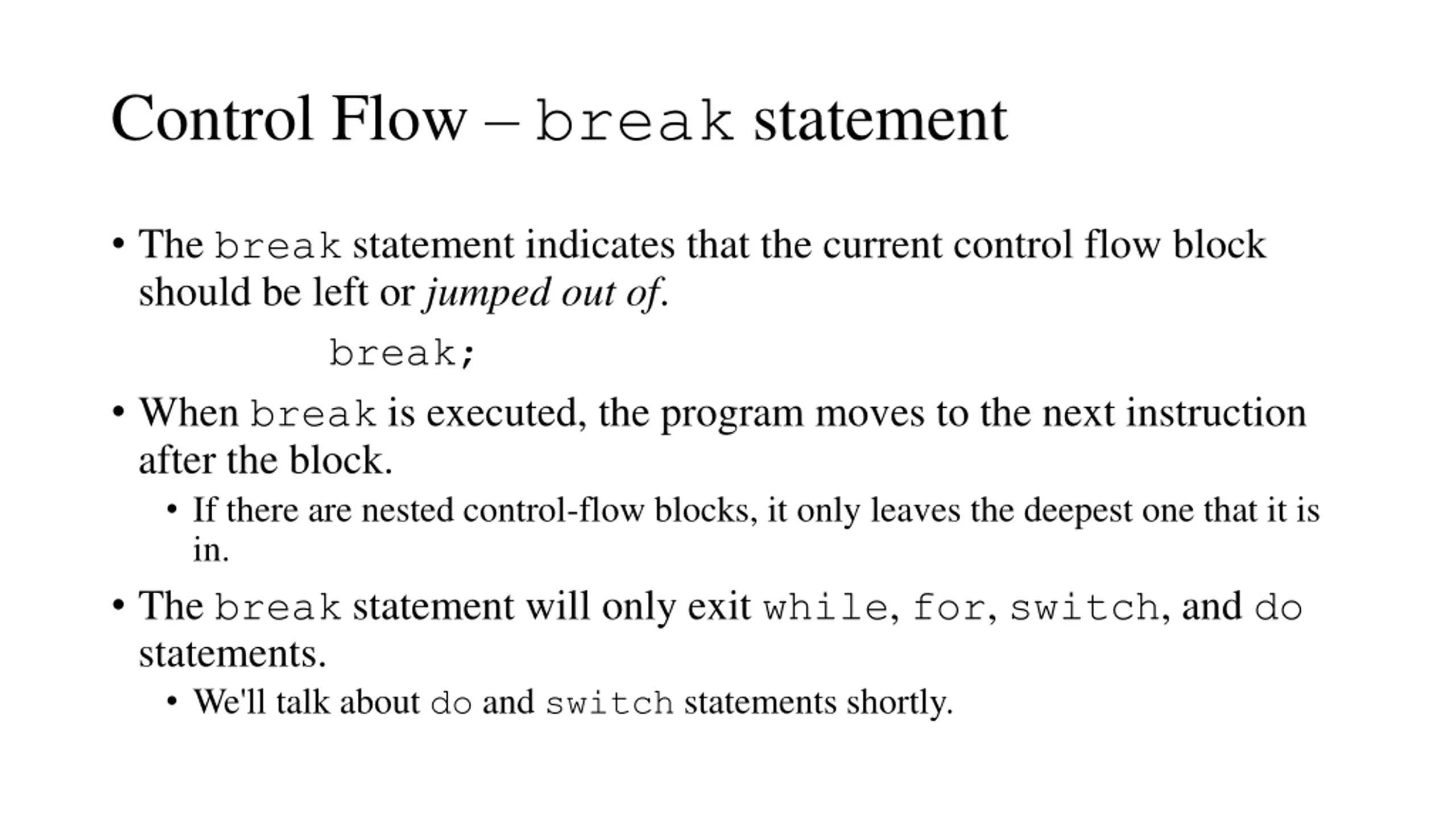 Control Flow – break statement

• The break statement indicates that the current control flow block should be left or jumped out of.

break;

• When break is executed, the program moves to the next instruction after the block.
  • If there are nested control-flow blocks, it only leaves the deepest one that it is in.

• The break statement will only exit while, for, switch, and do statements.
  • We'll talk about do and switch statements shortly.